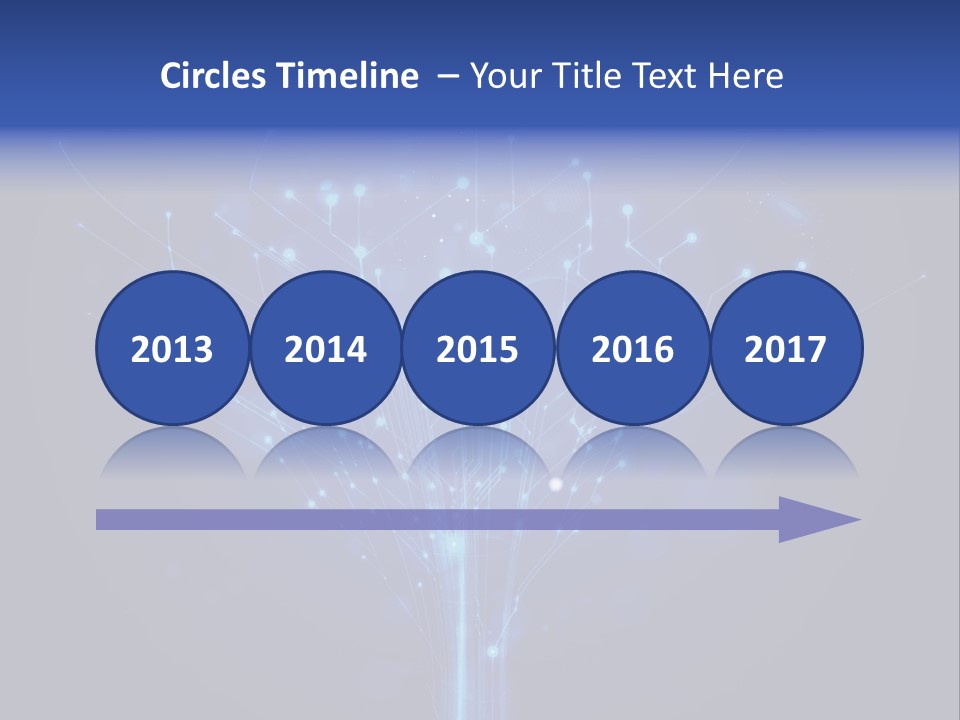 Circles Timeline – Your Title Text Here

2013

2014

2015

2016

2017